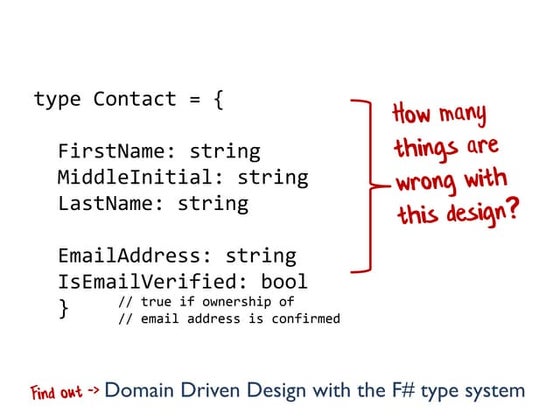 type Contact = {

FirstName: string
MiddleInitial: string
LastName: string

EmailAddress: string
IsEmailVerified: bool
}

// true if ownership of
// email address is confirmed

How many things are wrong with this design?

Find out -> Domain Driven Design with the F# type system